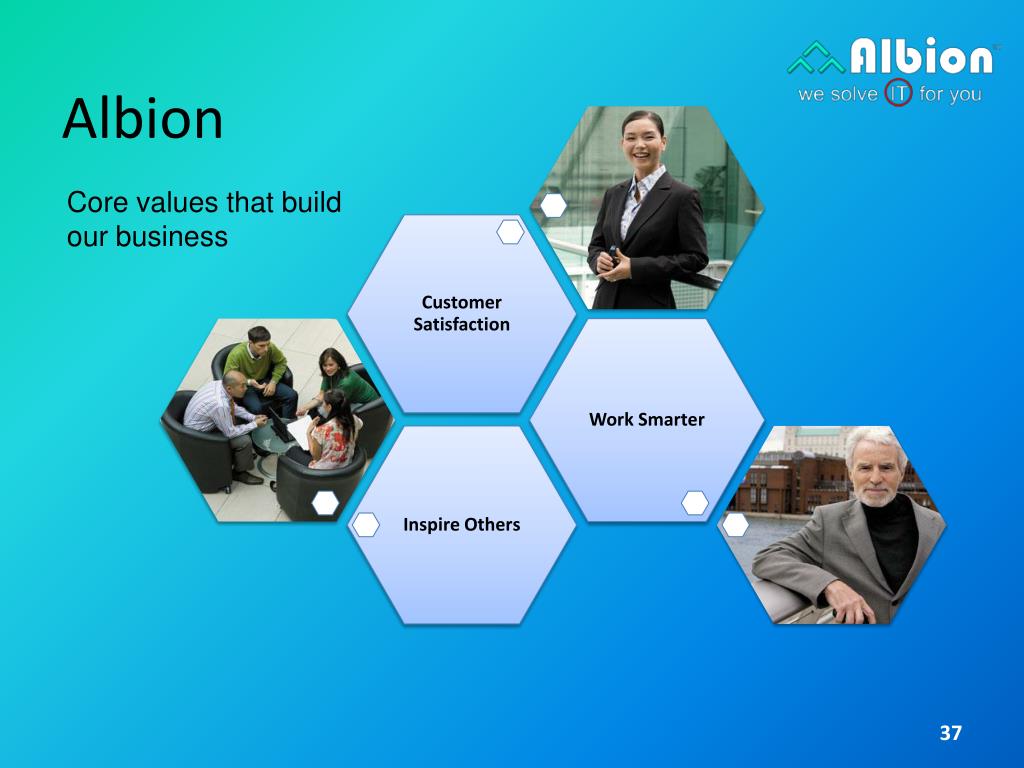 Albion

we solve IT for you

Albion

Core values that build our business

Customer Satisfaction

Work Smarter

Inspire Others

37